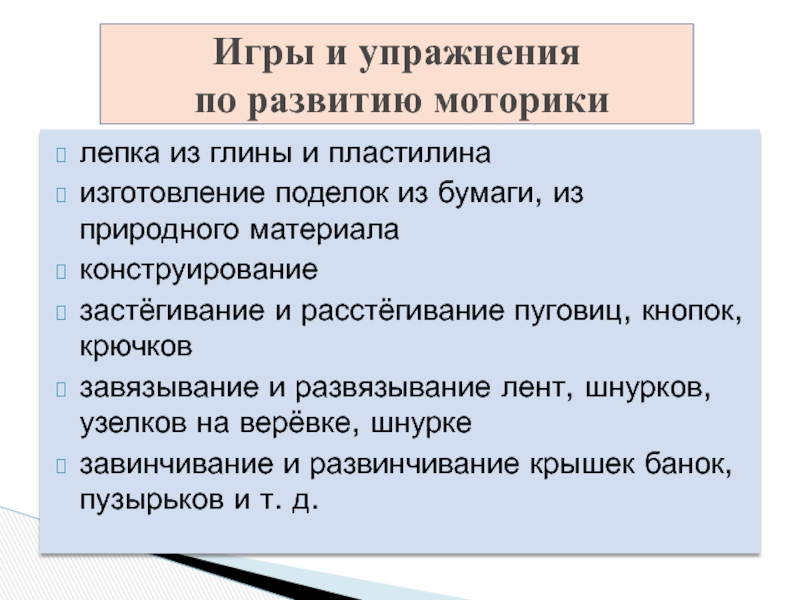 Игры и упражнения по развитию моторики

лепка из глины и пластилина

изготовление поделок из бумаги, из природного материала

конструирование

застёгивание и расстёгивание пуговиц, кнопок, крючков

завязывание и развязывание лент, шнурков, узелков на верёвке, шнурке

завинчивание и развинчивание крышек банок, пузырьков и т. д.